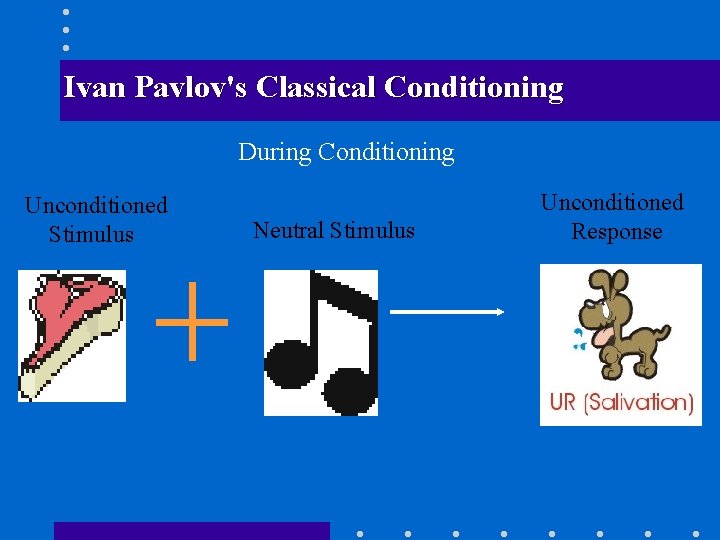 Ivan Pavlov's Classical Conditioning

During Conditioning

Unconditioned Stimulus

Neutral Stimulus

Unconditioned Response

UR (Salivation)